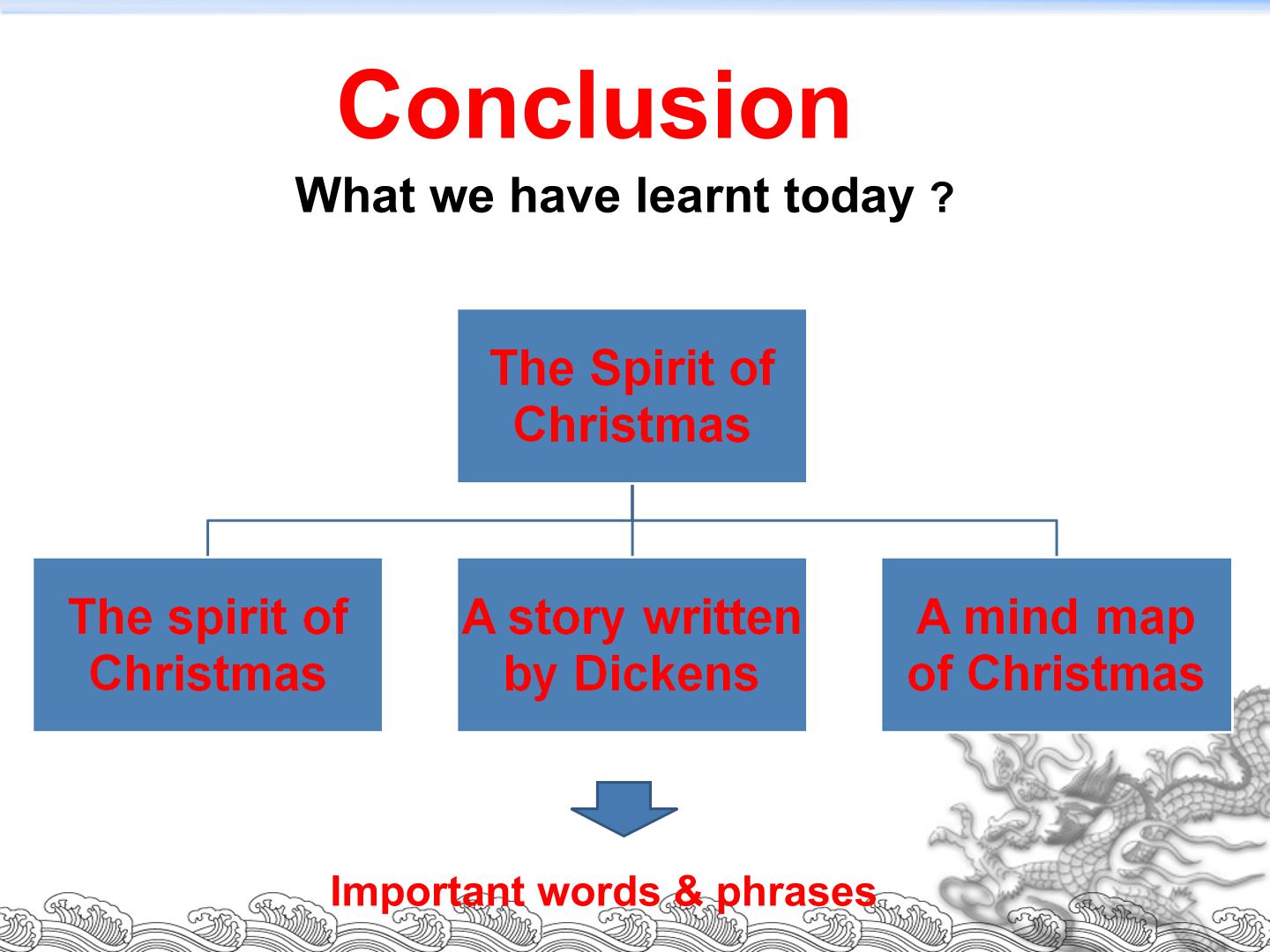 Conclusion

What we have learnt today ?

The Spirit of Christmas

The spirit of Christmas

A story written by Dickens

A mind map of Christmas

Important words & phrases